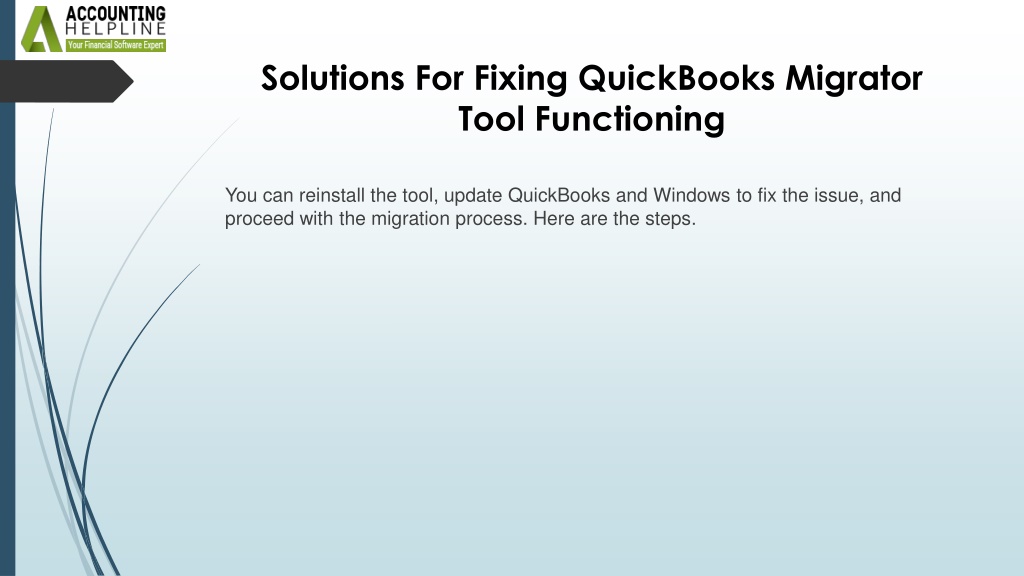 ACCOUNTING
HELPLINE
Your Financial Software Expert

Solutions For Fixing QuickBooks Migrator Tool Functioning

You can reinstall the tool, update QuickBooks and Windows to fix the issue, and proceed with the migration process. Here are the steps.